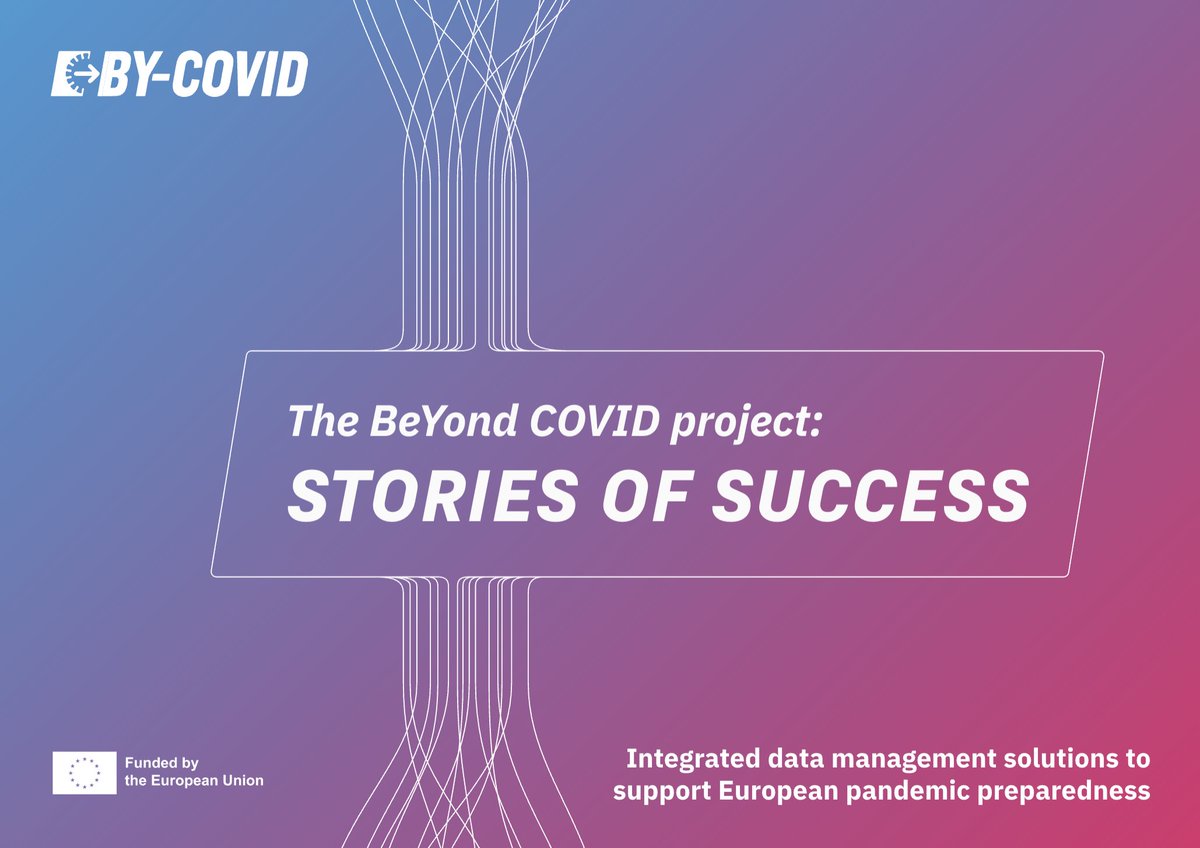 BY-COVID

The BeYond COVID project:
STORIES OF SUCCESS

Funded by
the European Union

Integrated data management solutions to support European pandemic preparedness